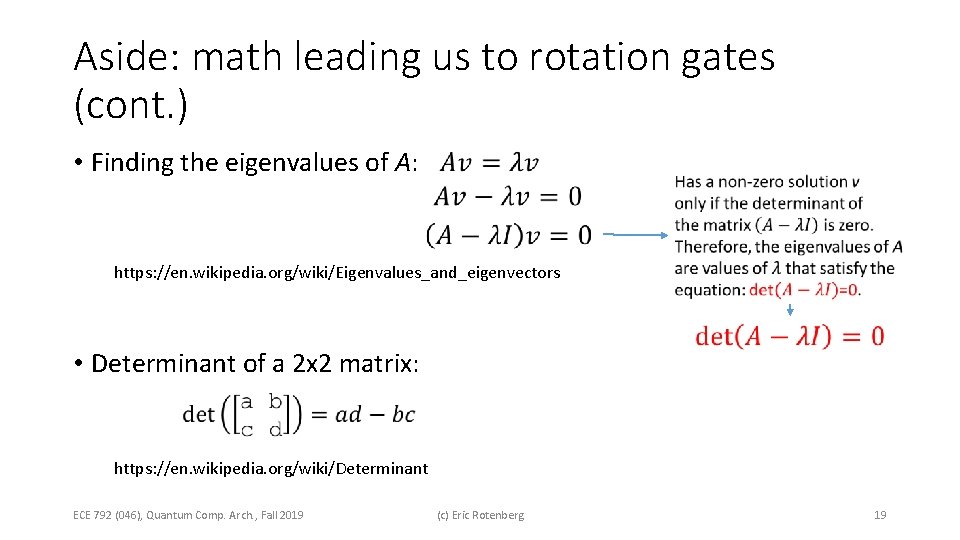 Aside: math leading us to rotation gates (cont.)

• Finding the eigenvalues of $A$: $Av = \lambda v$
$Av - \lambda v = 0$
$(A - \lambda I)v = 0$

Has a non-zero solution $v$ only if the determinant of the matrix $(A - \lambda I)$ is zero. Therefore, the eigenvalues of $A$ are values of $\lambda$ that satisfy the equation: $\det(A - \lambda I)=0$.

$\det(A - \lambda I) = 0$

https://en.wikipedia.org/wiki/Eigenvalues_and_eigenvectors

• Determinant of a 2x2 matrix:

$\det\left(\begin{bmatrix} a & b \\ c & d \end{bmatrix}\right) = ad - bc$

https://en.wikipedia.org/wiki/Determinant

ECE 792 (046), Quantum Comp. Arch., Fall 2019

(c) Eric Rotenberg

19